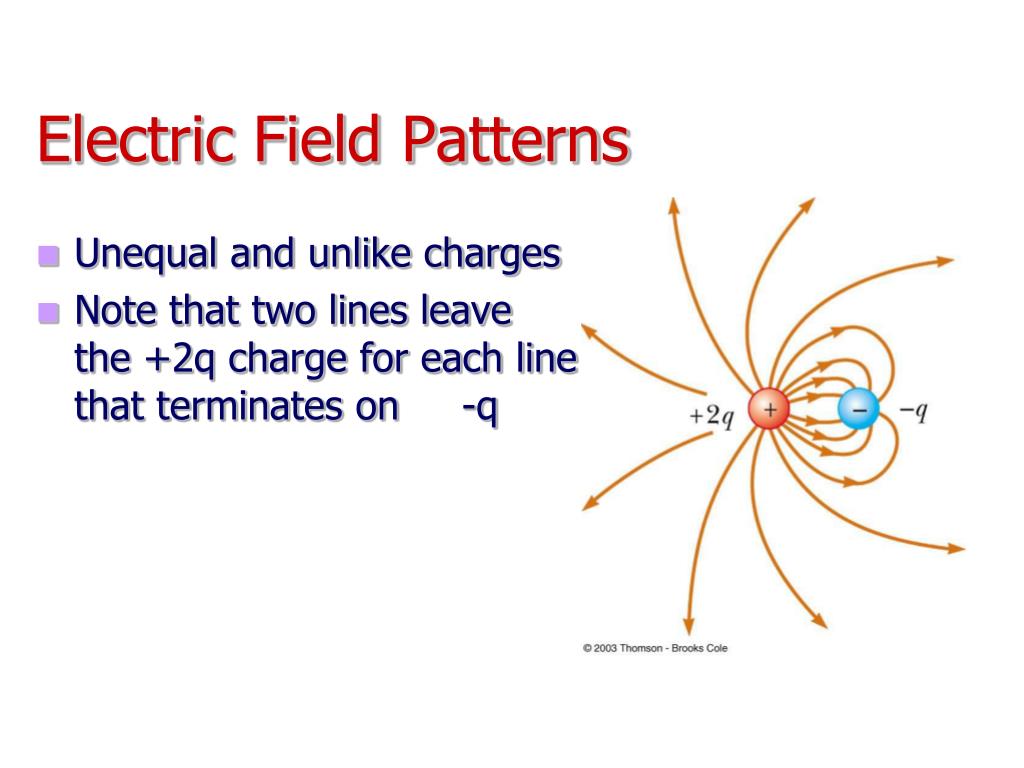 Electric Field Patterns

Unequal and unlike charges

Note that two lines leave the +2q charge for each line that terminates on -q

$+2q$ + − $-q$

© 2003 Thomson - Brooks Cole